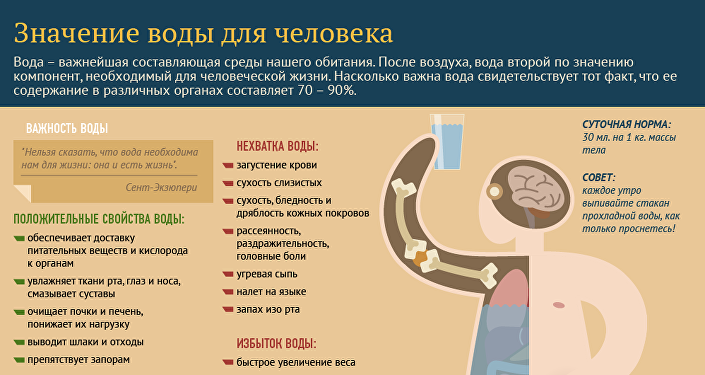 Значение воды для человека

Вода – важнейшая составляющая среды нашего обитания. После воздуха, вода второй по значению компонент, необходимый для человеческой жизни. Насколько важна вода свидетельствует тот факт, что ее содержание в различных органах составляет 70 – 90%.

ВАЖНОСТЬ ВОДЫ

"Нельзя сказать, что вода необходима нам для жизни: она и есть жизнь".

Сент-Экзюпери

ПОЛОЖИТЕЛЬНЫЕ СВОЙСТВА ВОДЫ:

обеспечивает доставку питательных веществ и кислорода к органам

увлажняет ткани рта, глаз и носа, смазывает суставы

очищает почки и печень, понижает их нагрузку

выводит шлаки и отходы

препятствует запорам

НЕХВАТКА ВОДЫ:

загустение крови

сухость слизистых

сухость, бледность и дряблость кожных покровов

рассеянность, раздражительность, головные боли

угревая сыпь

налет на языке

запах изо рта

ИЗБЫТОК ВОДЫ:

быстрое увеличение веса

СУТОЧНАЯ НОРМА:
30 мл. на 1 кг. массы тела

СОВЕТ:
каждое утро выпивайте стакан прохладной воды, как только проснетесь!